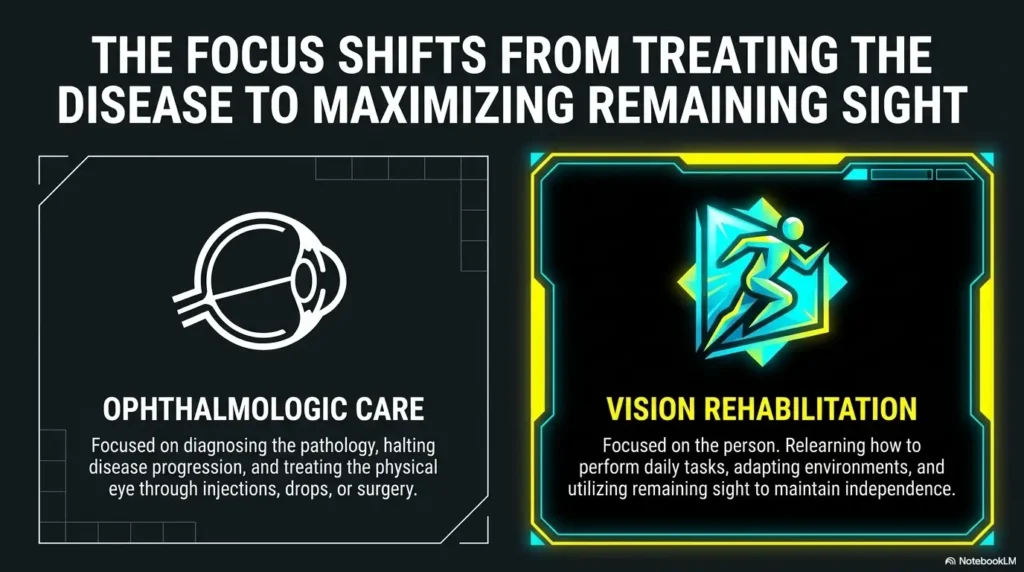 THE FOCUS SHIFTS FROM TREATING THE DISEASE TO MAXIMIZING REMAINING SIGHT

OPHTHALMOLOGIC CARE

Focused on diagnosing the pathology, halting disease progression, and treating the physical eye through injections, drops, or surgery.

VISION REHABILITATION

Focused on the person. Relearning how to perform daily tasks, adapting environments, and utilizing remaining sight to maintain independence.

NotebookLM